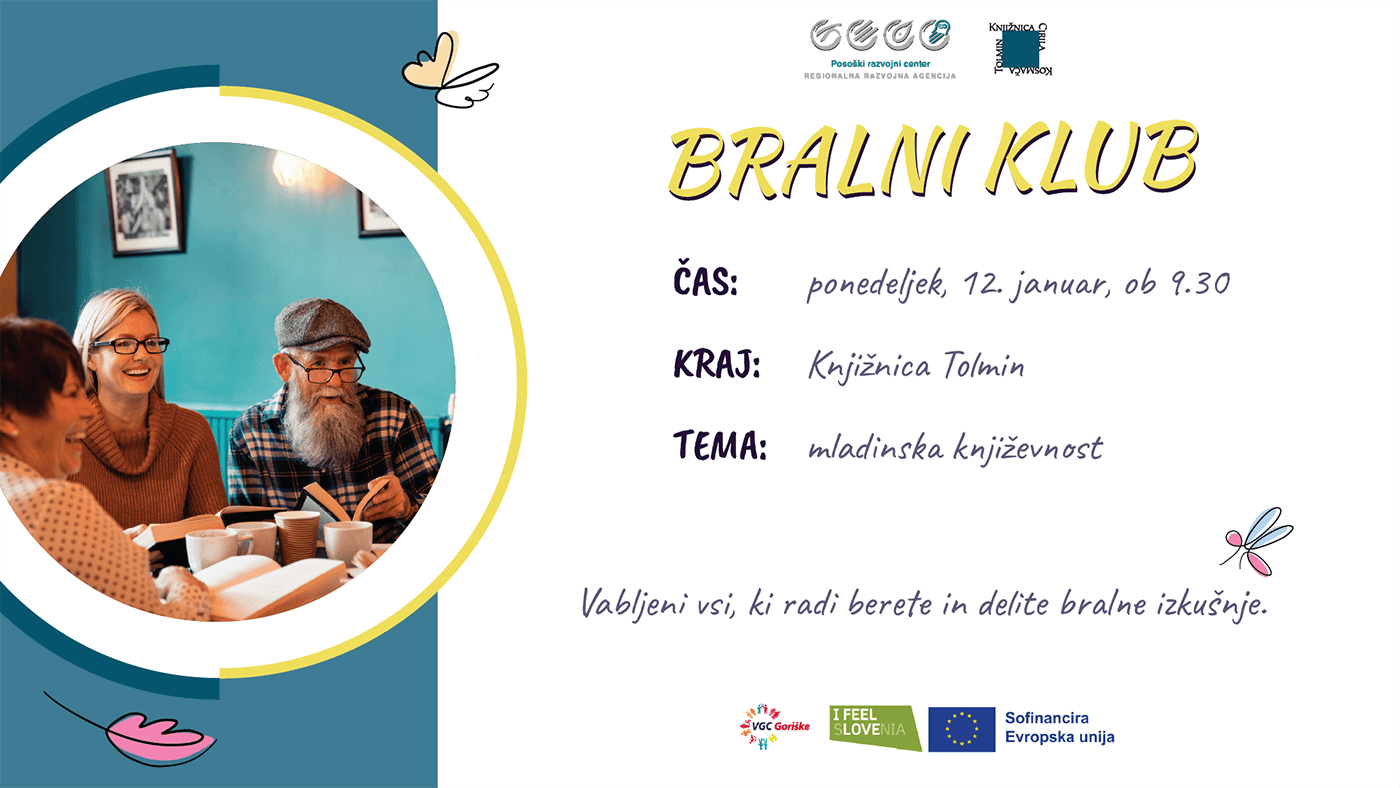 Posoški razvojni center
REGIONALNA RAZVOJNA AGENCIJA

KNJIŽNICA CIRILA KOSMAČA TOLMIN

BRALNI KLUB

ČAS: ponedeljek, 12. januar, ob 9.30

KRAJ: Knjižnica Tolmin

TEMA: mladinska književnost

Vabljeni vsi, ki radi berete in delite bralne izkušnje.

VGC Goriške

I FEEL SLOVENIA

Sofinancira Evropska unija